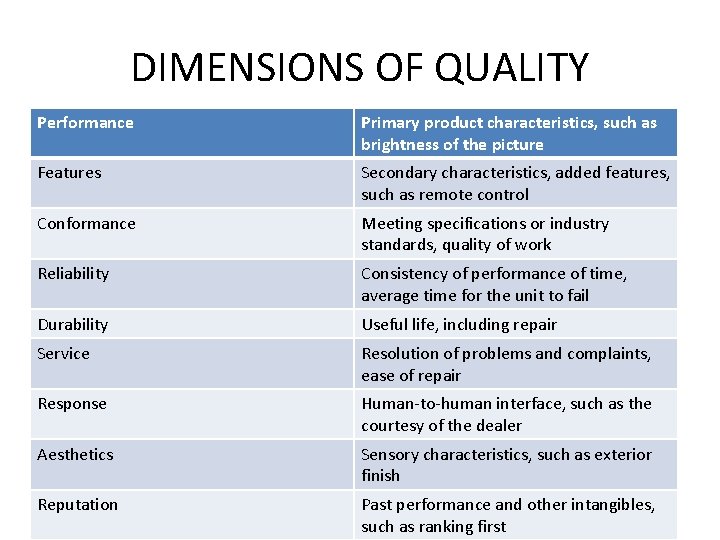 DIMENSIONS OF QUALITY

| Performance | Primary product characteristics, such as brightness of the picture |
|---|---|
| Features | Secondary characteristics, added features, such as remote control |
| Conformance | Meeting specifications or industry standards, quality of work |
| Reliability | Consistency of performance of time, average time for the unit to fail |
| Durability | Useful life, including repair |
| Service | Resolution of problems and complaints, ease of repair |
| Response | Human-to-human interface, such as the courtesy of the dealer |
| Aesthetics | Sensory characteristics, such as exterior finish |
| Reputation | Past performance and other intangibles, such as ranking first |